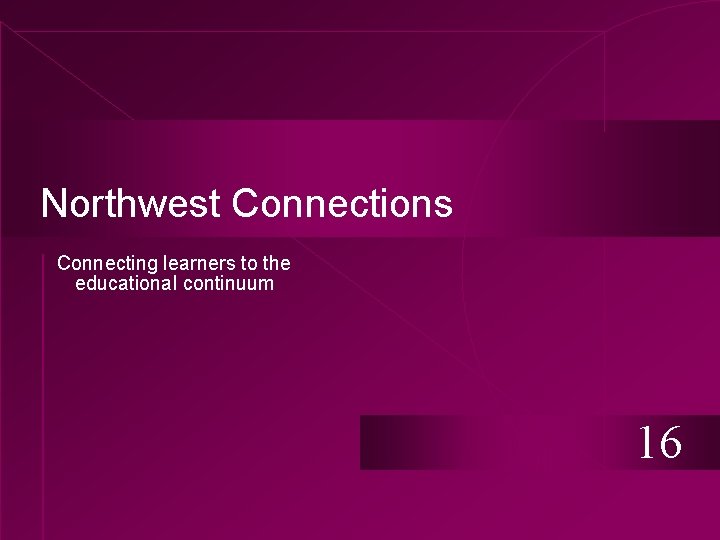 Northwest Connections

Connecting learners to the educational continuum

16